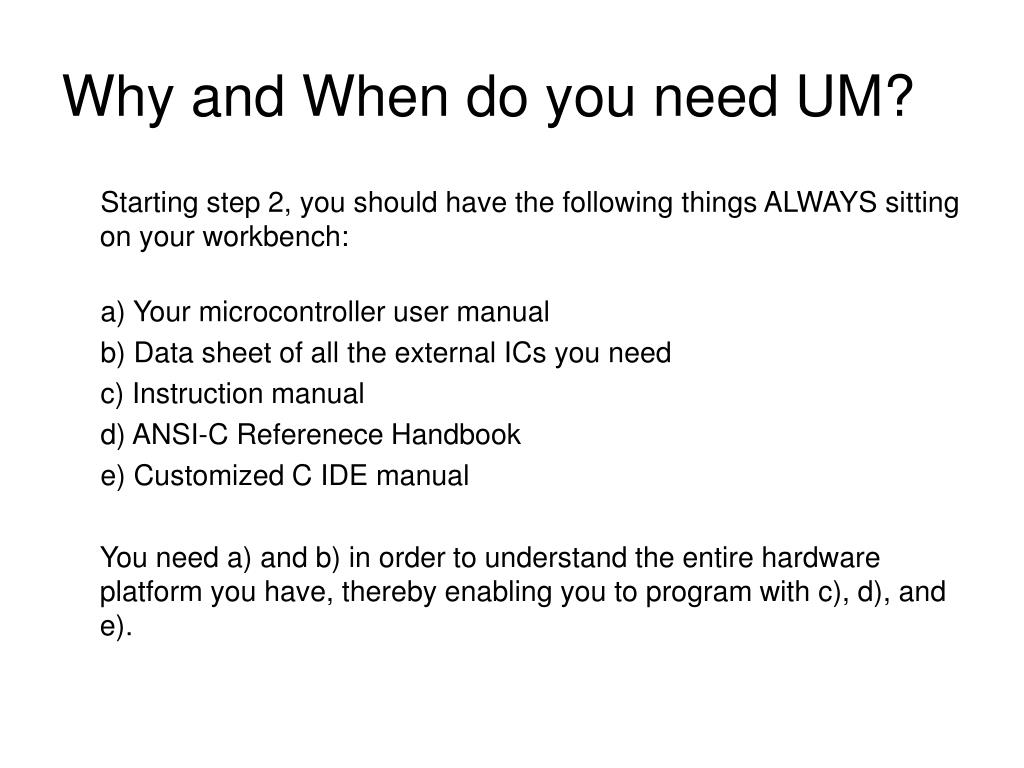 Why and When do you need UM?

Starting step 2, you should have the following things ALWAYS sitting on your workbench:

a) Your microcontroller user manual
b) Data sheet of all the external ICs you need
c) Instruction manual
d) ANSI-C Referenece Handbook
e) Customized C IDE manual

You need a) and b) in order to understand the entire hardware platform you have, thereby enabling you to program with c), d), and e).